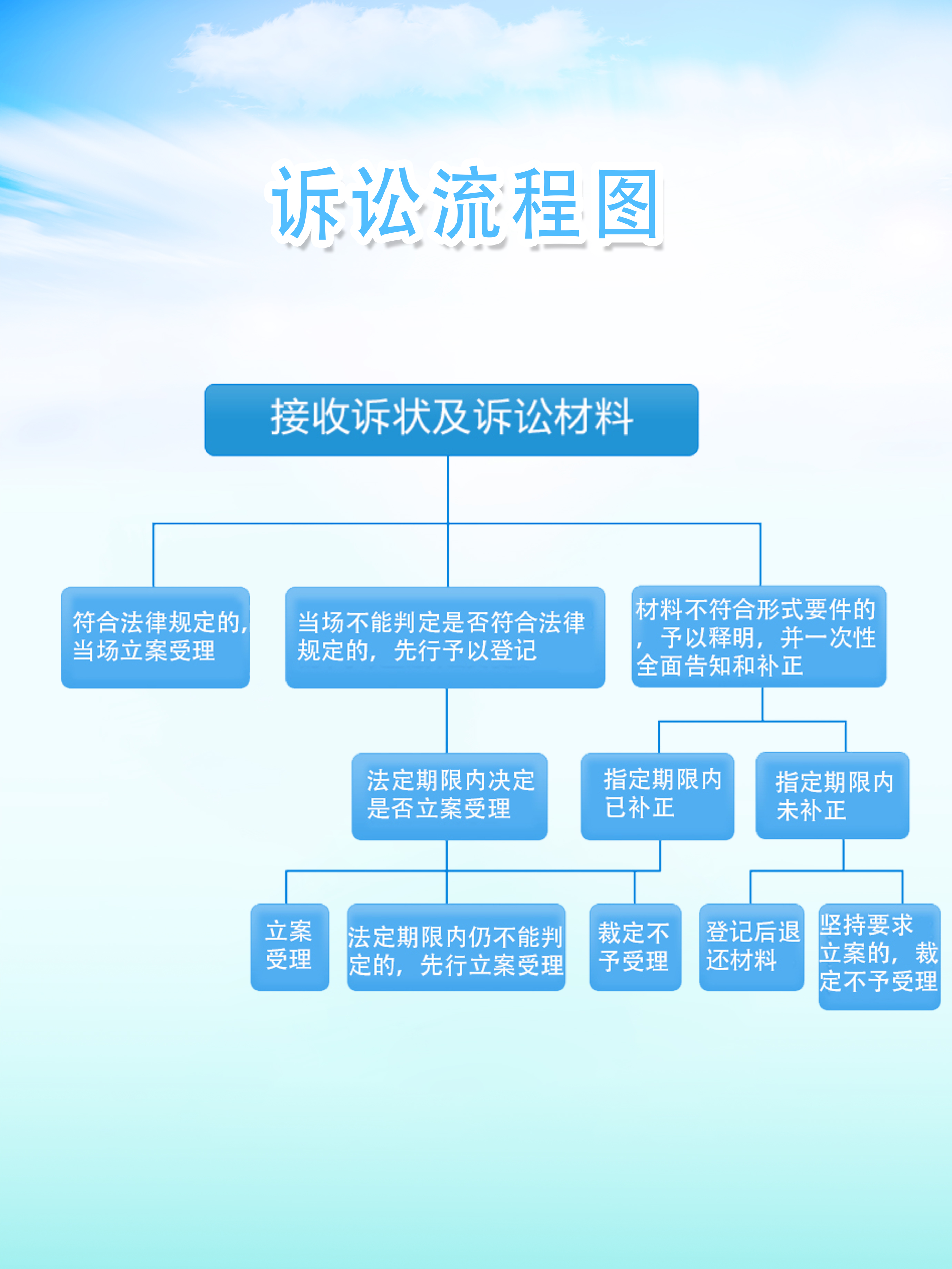 诉讼流程图

接收诉状及诉讼材料

符合法律规定的，当场立案受理

当场不能判定是否符合法律规定的，先行予以登记

材料不符合形式要件的，予以释明，并一次性全面告知和补正

法定期限内决定是否立案受理

指定期限内已补正

指定期限内未补正

立案受理

法定期限内仍不能判定的，先行立案受理

裁定不予受理

登记后退还材料

坚持要求立案的，裁定不予受理